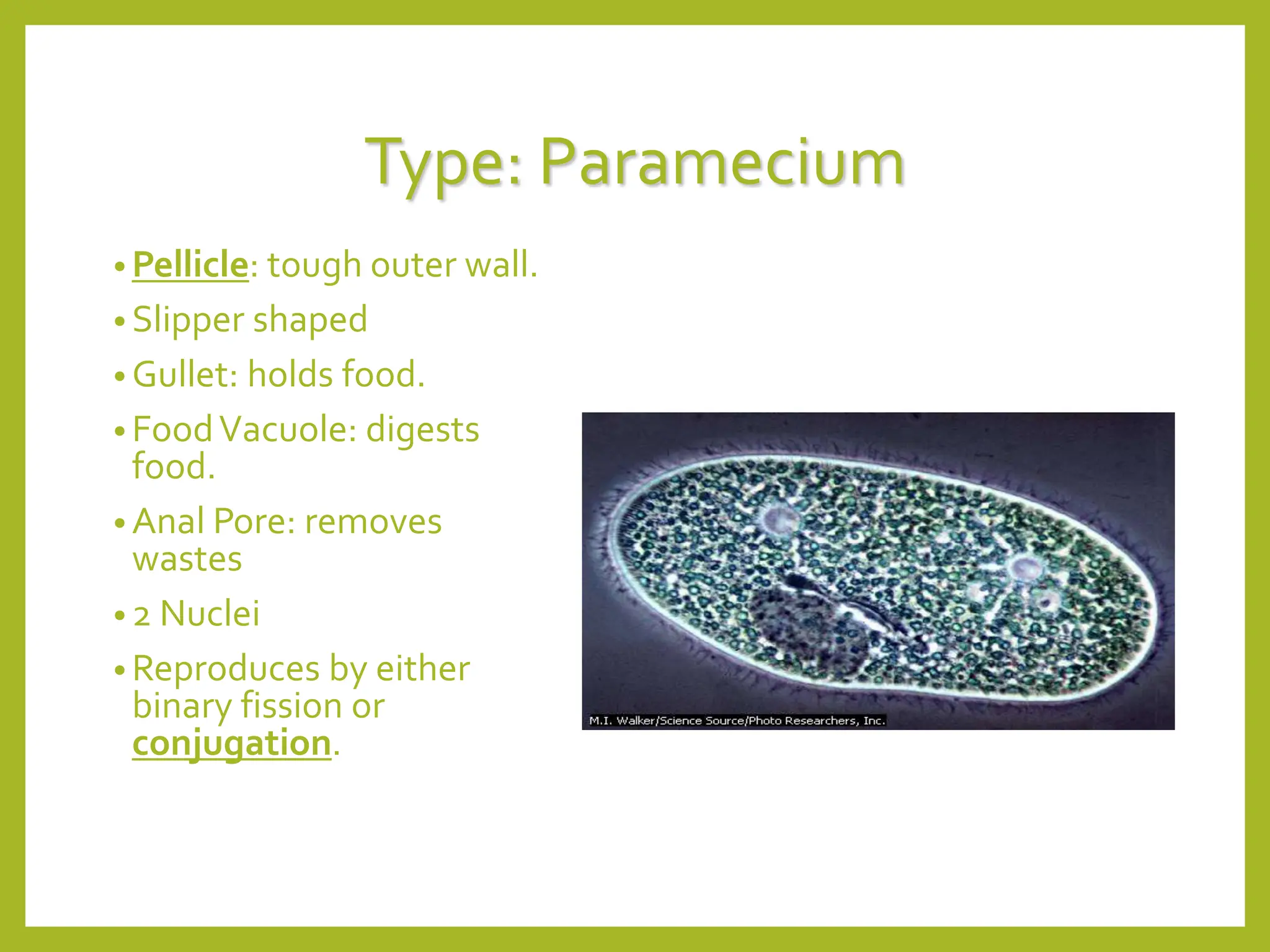 Type: Paramecium

• Pellicle: tough outer wall.
• Slipper shaped
• Gullet: holds food.
• Food Vacuole: digests food.
• Anal Pore: removes wastes
• 2 Nuclei
• Reproduces by either binary fission or conjugation.

M.I. Walker/Science Source/Photo Researchers, Inc.